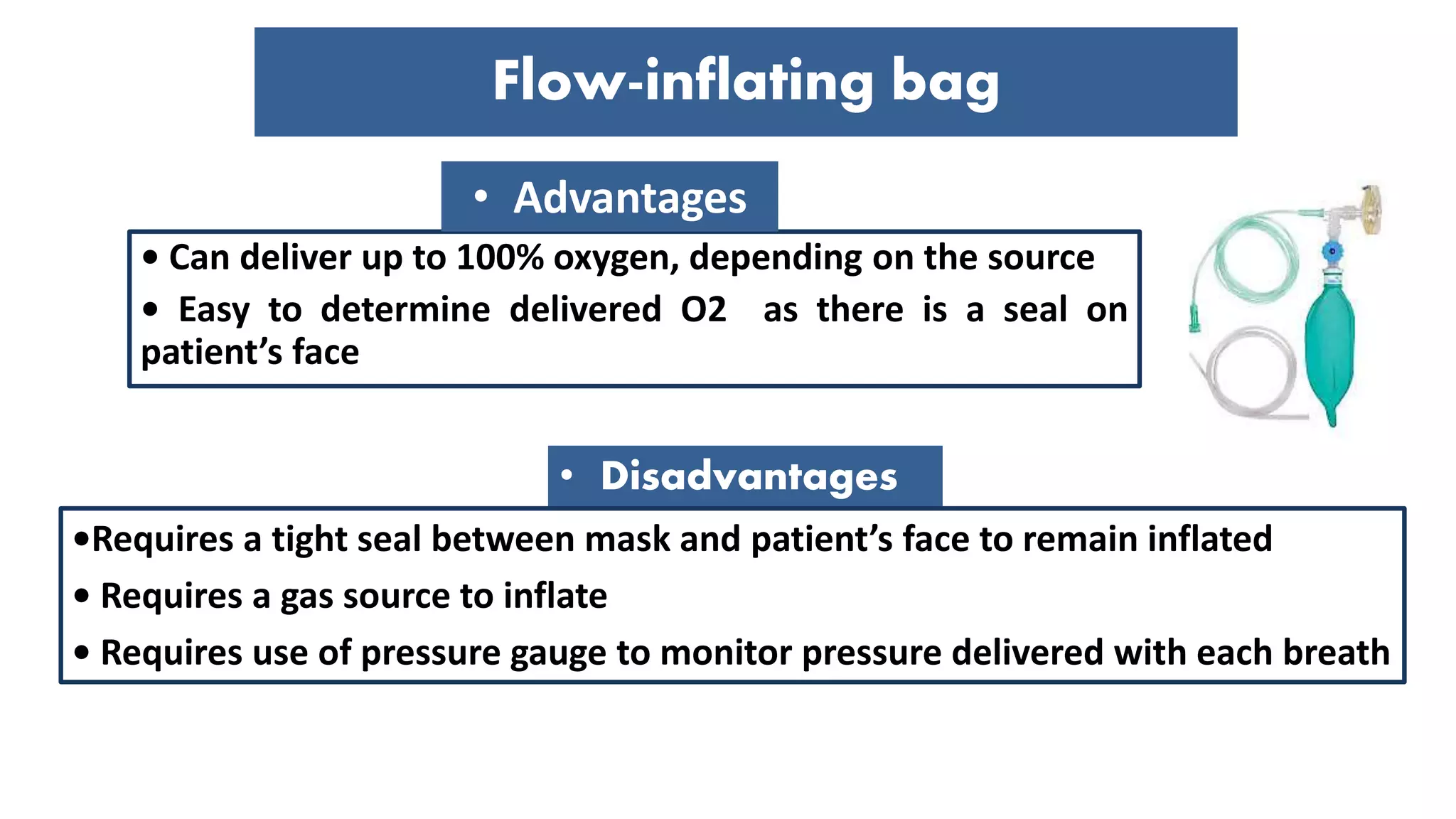 Flow-inflating bag

• Advantages

• Can deliver up to 100% oxygen, depending on the source

• Easy to determine delivered O2 as there is a seal on patient's face

• Disadvantages

•Requires a tight seal between mask and patient's face to remain inflated

• Requires a gas source to inflate

• Requires use of pressure gauge to monitor pressure delivered with each breath